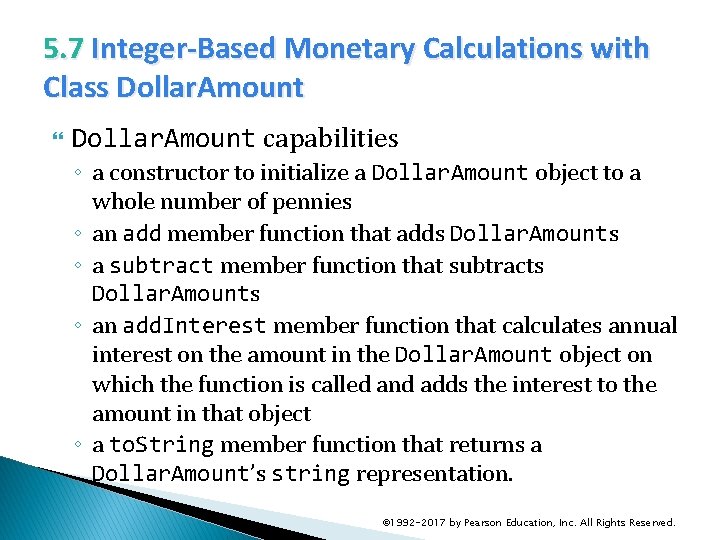 5.7 Integer-Based Monetary Calculations with Class DollarAmount

DollarAmount capabilities

◦ a constructor to initialize a DollarAmount object to a whole number of pennies
◦ an add member function that adds DollarAmounts
◦ a subtract member function that subtracts DollarAmounts
◦ an addInterest member function that calculates annual interest on the amount in the DollarAmount object on which the function is called and adds the interest to the amount in that object
◦ a toString member function that returns a DollarAmount's string representation.

©1992-2017 by Pearson Education, Inc. All Rights Reserved.